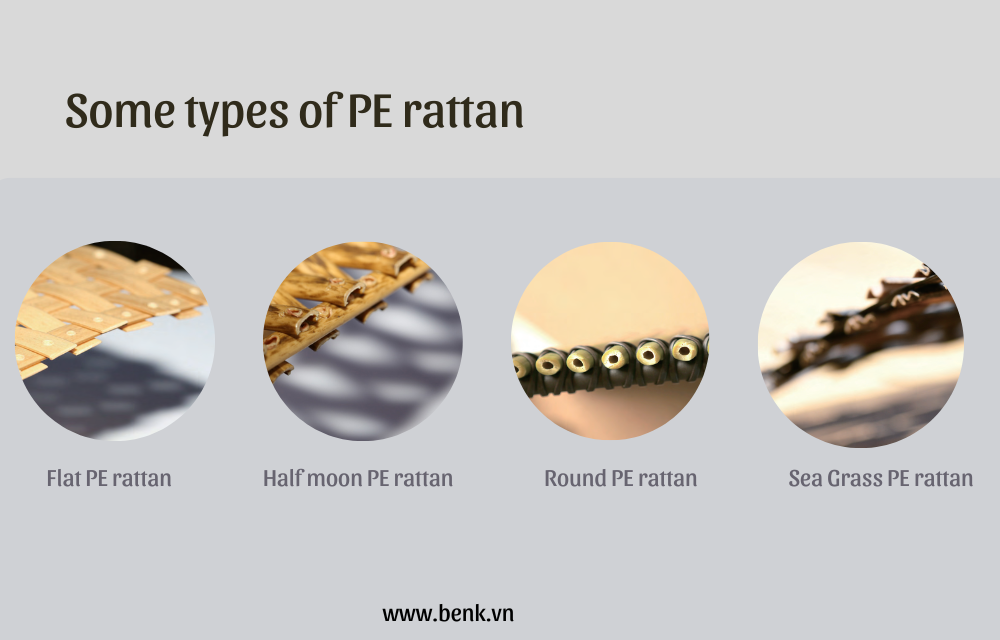 Some types of PE rattan

Flat PE rattan

Half moon PE rattan

Round PE rattan

Sea Grass PE rattan

www.benk.vn